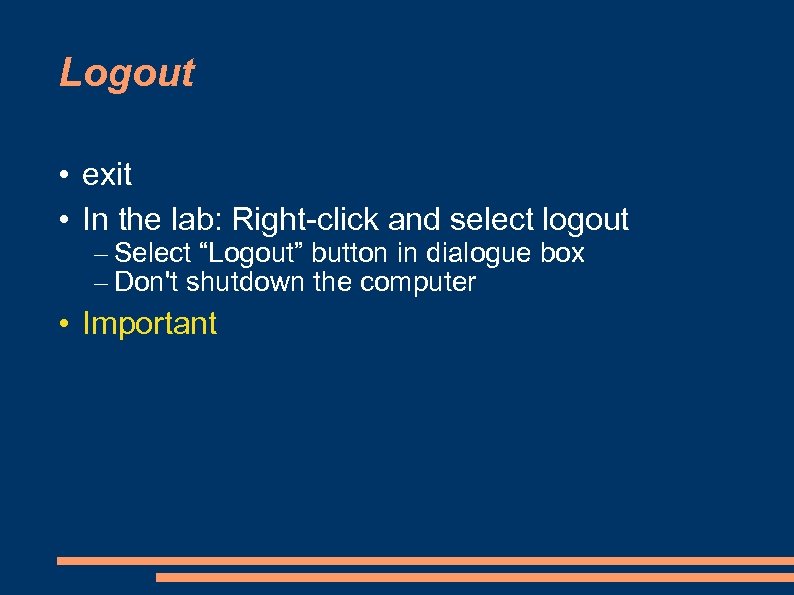 Logout

• exit
• In the lab: Right-click and select logout
– Select “Logout” button in dialogue box
– Don't shutdown the computer
• Important